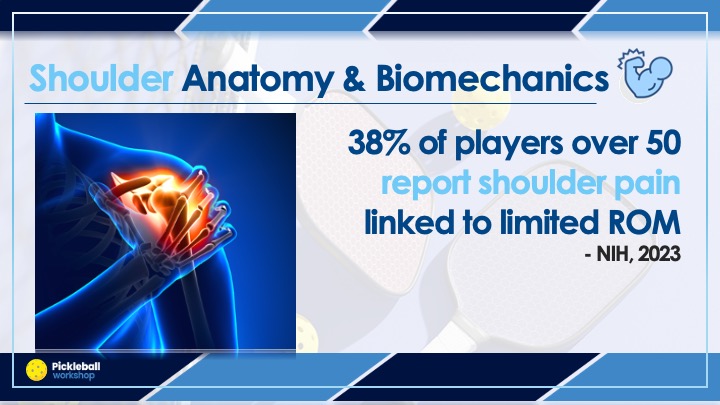 Shoulder Anatomy & Biomechanics

38% of players over 50 report shoulder pain linked to limited ROM

- NIH, 2023

Pickleball workshop